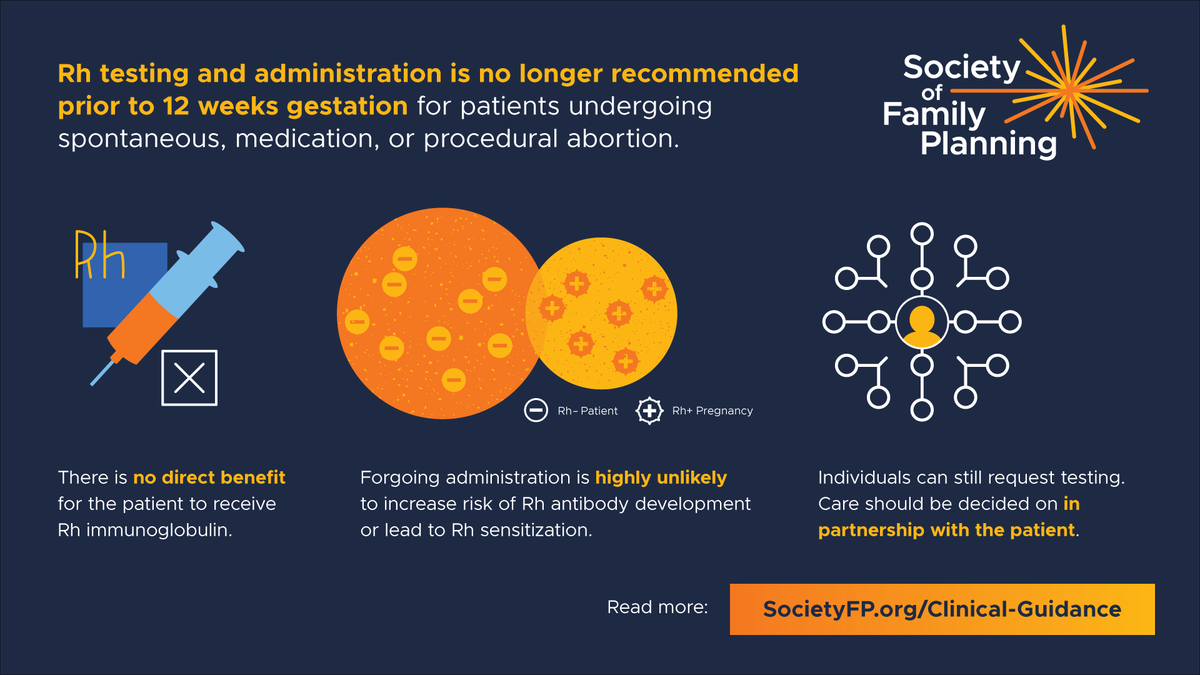 Rh testing and administration is no longer recommended prior to 12 weeks gestation for patients undergoing spontaneous, medication, or procedural abortion.

Society of Family Planning

Rh

Rh– Patient

Rh+ Pregnancy

There is no direct benefit for the patient to receive Rh immunoglobulin.

Forgoing administration is highly unlikely to increase risk of Rh antibody development or lead to Rh sensitization.

Individuals can still request testing. Care should be decided on in partnership with the patient.

Read more:

SocietyFP.org/Clinical-Guidance